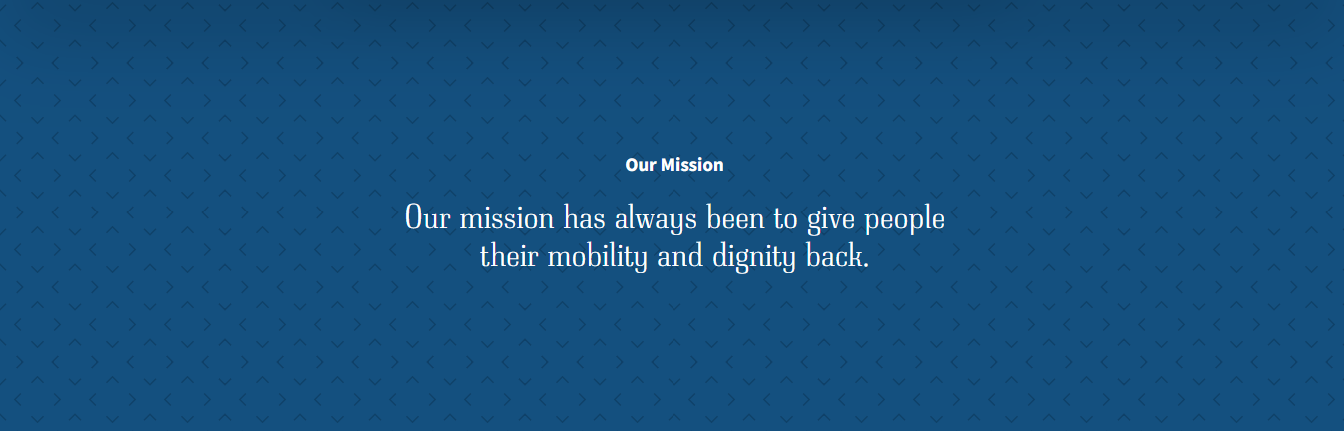 Our Mission

Our mission has always been to give people their mobility and dignity back.